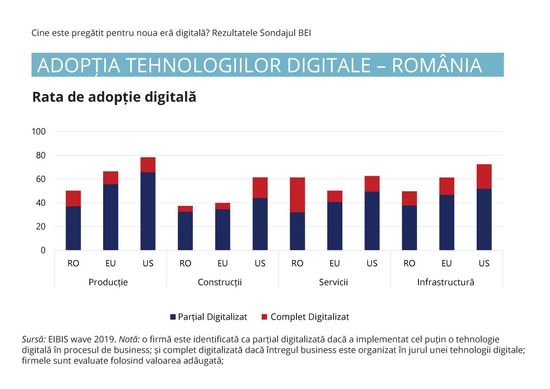 Cine este pregătit pentru noua eră digitală? Rezultatele Sondajul BEI

ADOPȚIA TEHNOLOGIILOR DIGITALE – ROMÂNIA

Rata de adopție digitală

100
80
60
40
20
0

RO EU US RO EU US RO EU US RO EU US

Producție Construcții Servicii Infrastructură

Parțial Digitalizat Complet Digitalizat

Sursă: EIBIS wave 2019. Notă: o firmă este identificată ca parțial digitalizată dacă a implementat cel puțin o tehnologie digitală în procesul de business; și complet digitalizată dacă întregul business este organizat în jurul unei tehnologii digitale; firmele sunt evaluate folosind valoarea adăugată;